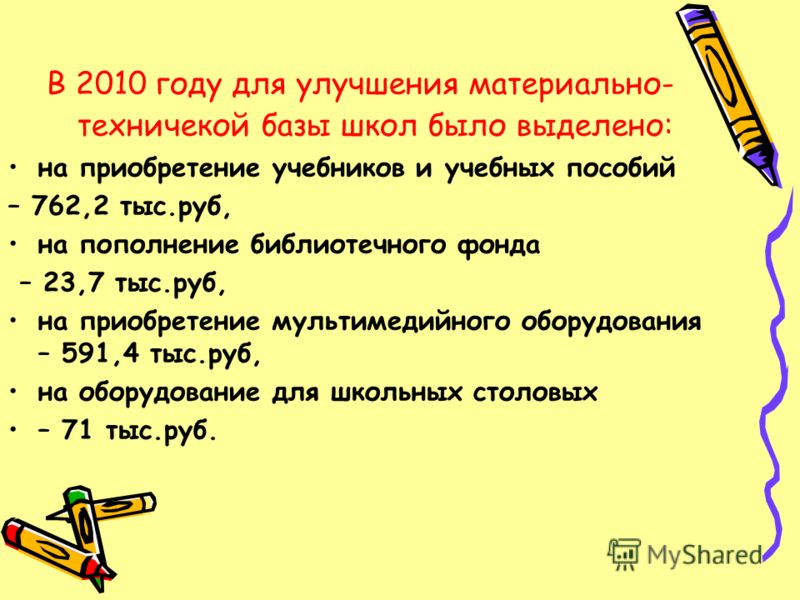 В 2010 году для улучшения материально-техничекой базы школ было выделено:

• на приобретение учебников и учебных пособий

– 762,2 тыс.руб,

• на пополнение библиотечного фонда

– 23,7 тыс.руб,

• на приобретение мультимедийного оборудования – 591,4 тыс.руб,

• на оборудование для школьных столовых

• – 71 тыс.руб.

MyShared